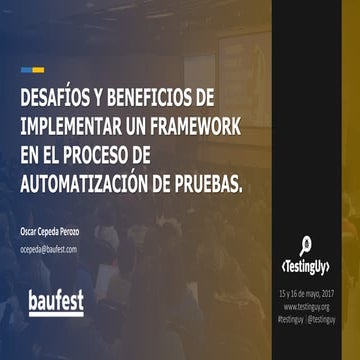 DESAFÍOS Y BENEFICIOS DE IMPLEMENTAR UN FRAMEWORK EN EL PROCESO DE AUTOMATIZACIÓN DE PRUEBAS.

Oscar Cepeda Perozo
ocepeda@baufest.com

baufest

<TestingUy>
15 y 16 de mayo, 2017
www.testinguy.org
#testinguy | @testinguy